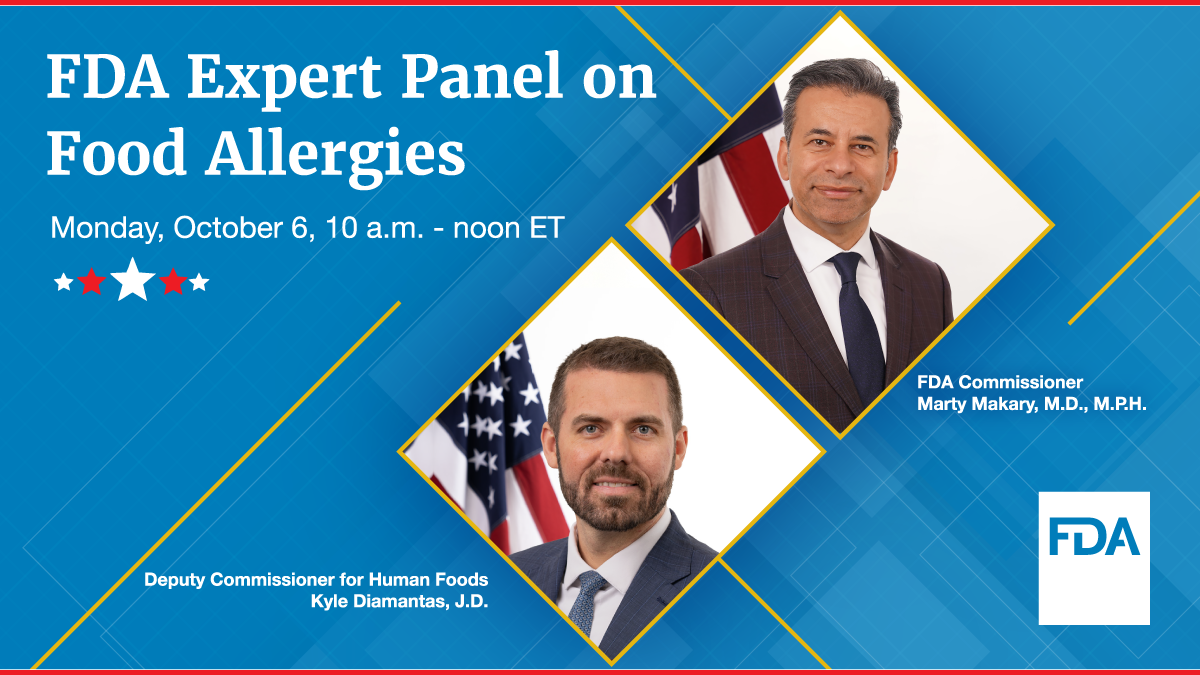 FDA Expert Panel on Food Allergies

Monday, October 6, 10 a.m. - noon ET

FDA Commissioner
Marty Makary, M.D., M.P.H.

Deputy Commissioner for Human Foods
Kyle Diamantas, J.D.

FDA